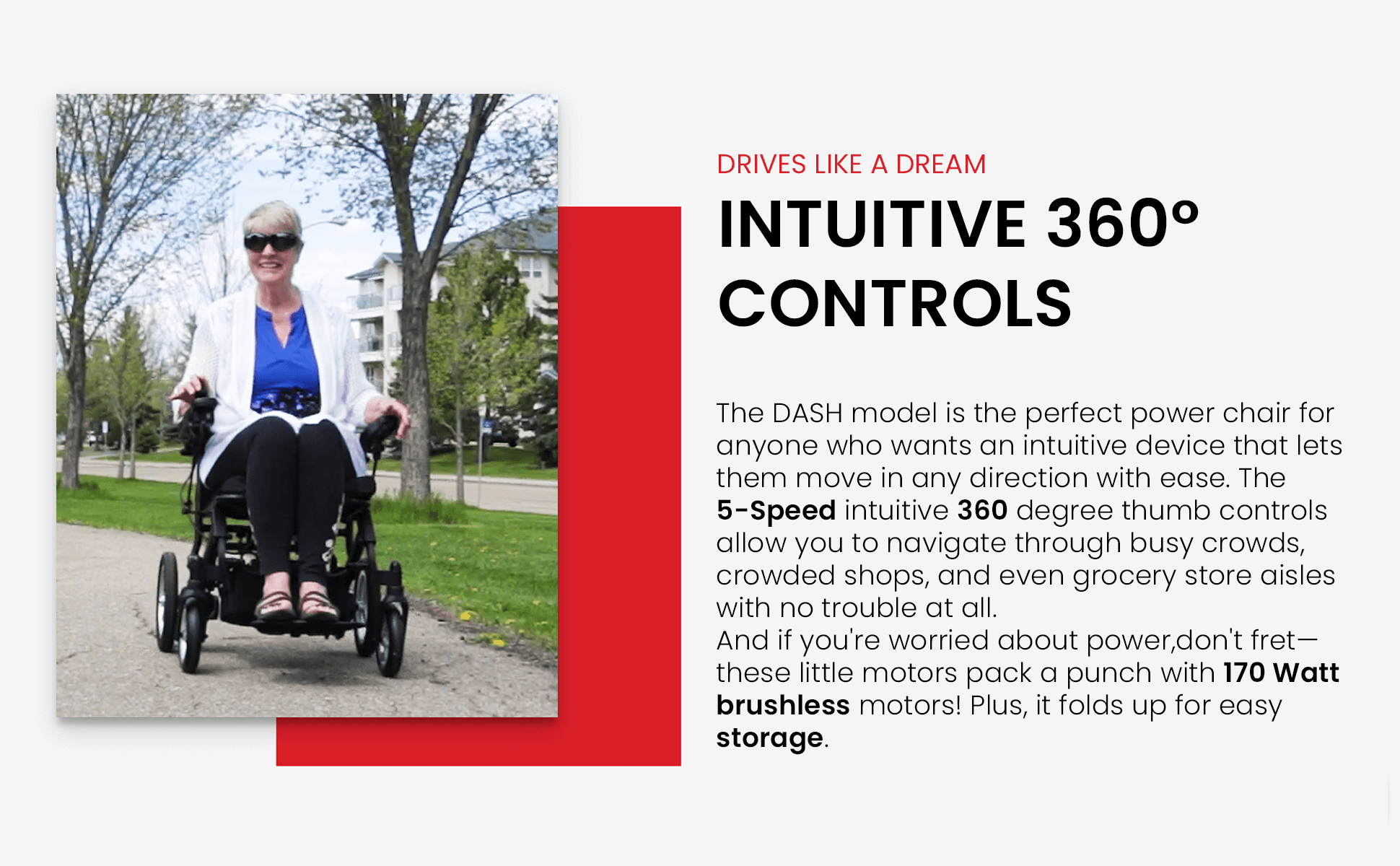 DRIVES LIKE A DREAM

INTUITIVE 360° CONTROLS

The DASH model is the perfect power chair for anyone who wants an intuitive device that lets them move in any direction with ease. The 5-Speed intuitive 360 degree thumb controls allow you to navigate through busy crowds, crowded shops, and even grocery store aisles with no trouble at all.
And if you're worried about power,don't fret—these little motors pack a punch with 170 Watt brushless motors! Plus, it folds up for easy storage.